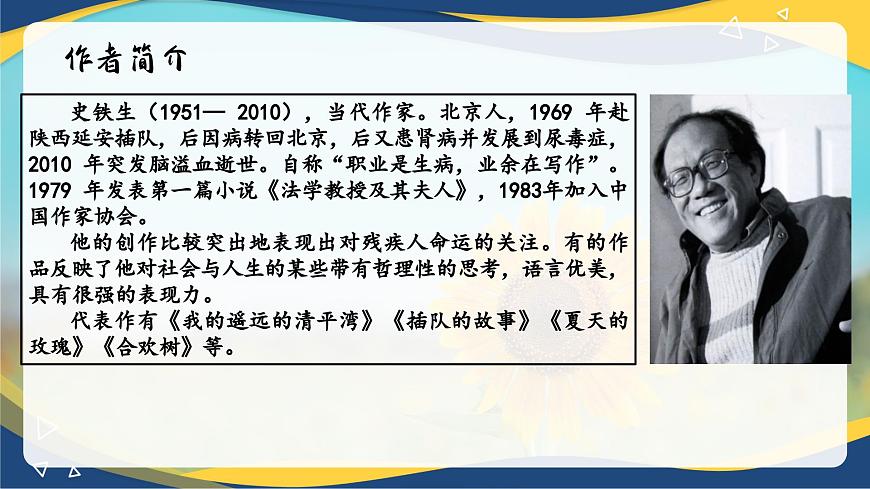 作者简介

史铁生（1951— 2010），当代作家。北京人，1969 年赴陕西延安插队，后因病转回北京，后又患肾病并发展到尿毒症，2010 年突发脑溢血逝世。自称“职业是生病，业余在写作”。1979 年发表第一篇小说《法学教授及其夫人》，1983年加入中国作家协会。

他的创作比较突出地表现出对残疾人命运的关注。有的作品反映了他对社会与人生的某些带有哲理性的思考，语言优美，具有很强的表现力。

代表作有《我的遥远的清平湾》《插队的故事》《夏天的玫瑰》《合欢树》等。